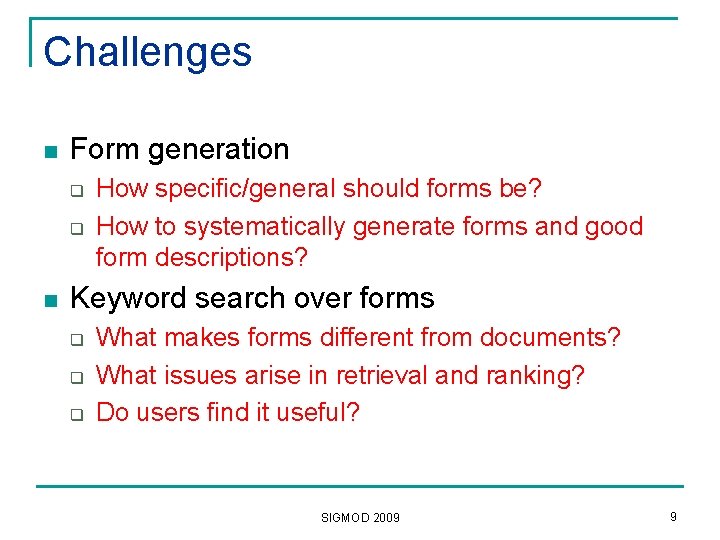 Challenges

- Form generation
  - How specific/general should forms be?
  - How to systematically generate forms and good form descriptions?
- Keyword search over forms
  - What makes forms different from documents?
  - What issues arise in retrieval and ranking?
  - Do users find it useful?

SIGMOD 2009

9